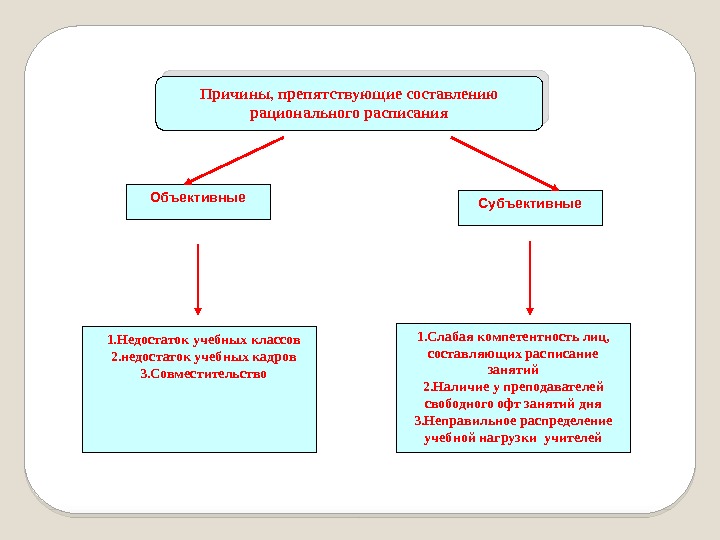 Причины, препятствующие составлению рационального расписания

Объективные

Субъективные

1.Недостаток учебных классов
2.недостаток учебных кадров
3.Совместительство

1.Слабая компетентность лиц, составляющих расписание занятий
2.Наличие у преподавателей свободного офт занятий дня
3.Неправильное распределение учебной нагрузки учителей